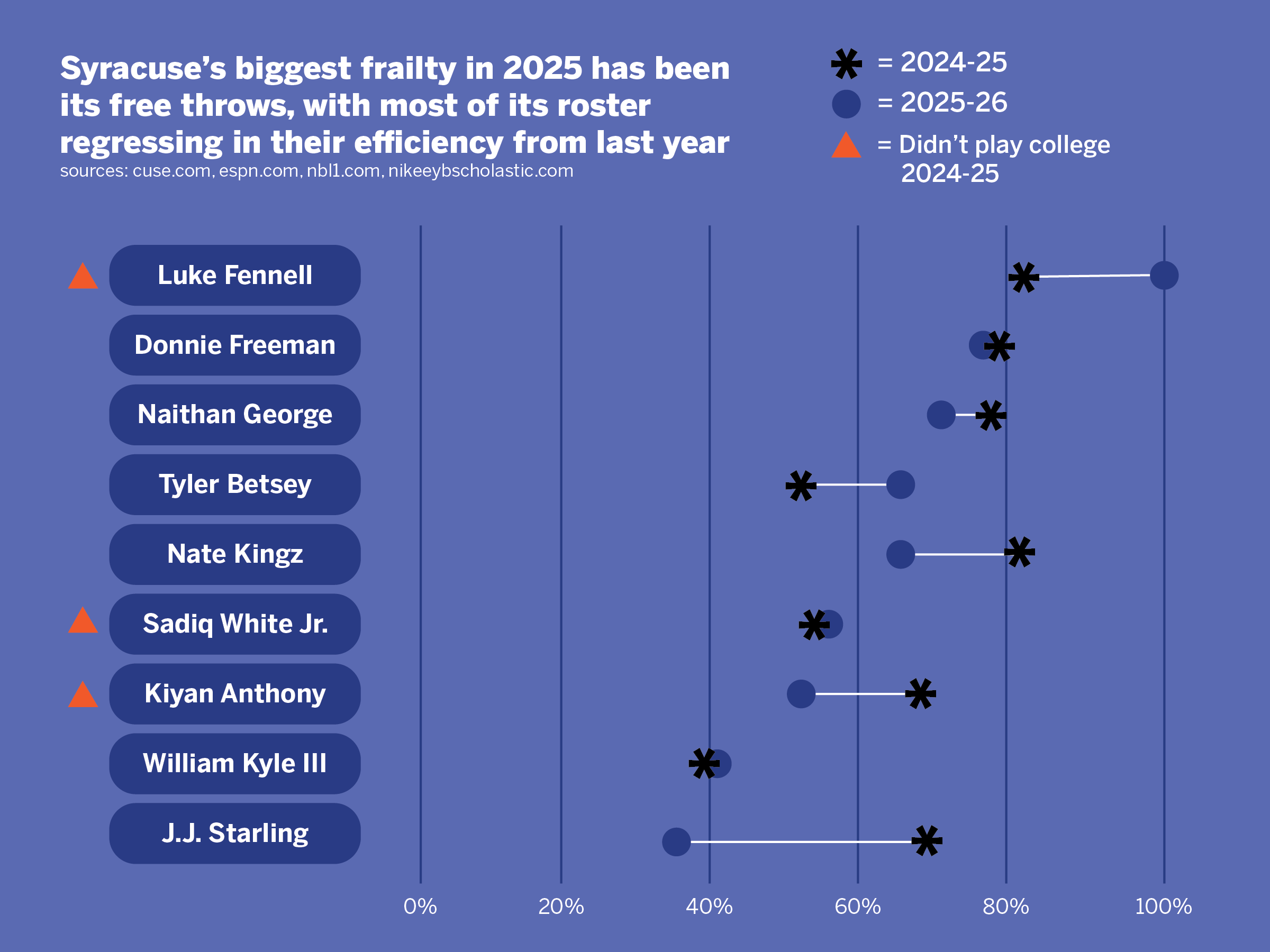 Syracuse's biggest frailty in 2025 has been its free throws, with most of its roster regressing in their efficiency from last year
sources: cuse.com, espn.com, nbl1.com, nikeeybscholastic.com

= 2024-25
= 2025-26
= Didn't play college 2024-25

Luke Fennell
Donnie Freeman
Naithan George
Tyler Betsey
Nate Kingz
Sadiq White Jr.
Kiyan Anthony
William Kyle III
J.J. Starling

0%
20%
40%
60%
80%
100%